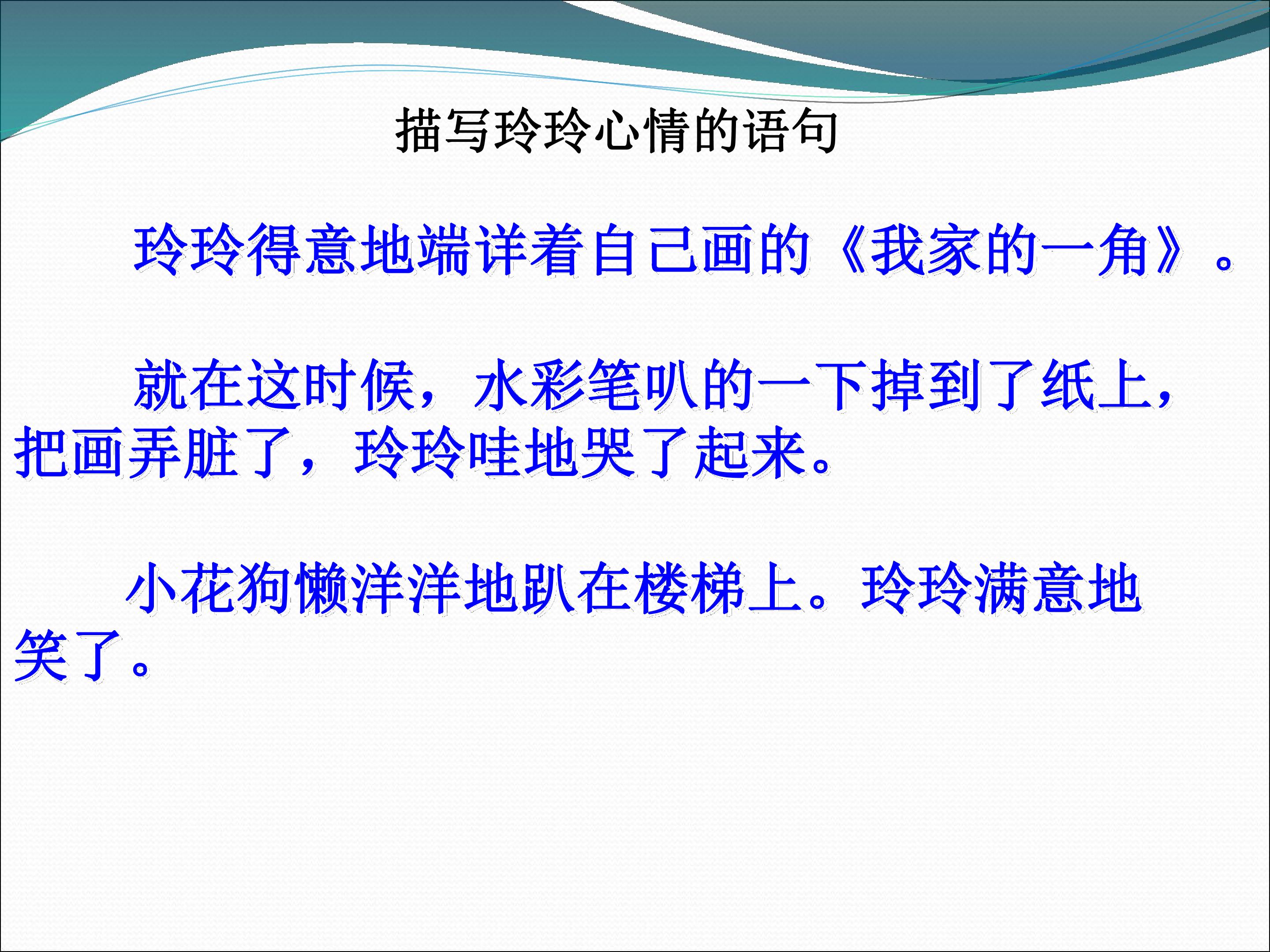 描写玲玲心情的语句

玲玲得意地端详着自己画的《我家的一角》。

就在这时候，水彩笔叭的一下掉到了纸上，把画弄脏了，玲玲哇地哭了起来。

小花狗懒洋洋地趴在楼梯上。玲玲满意地笑了。